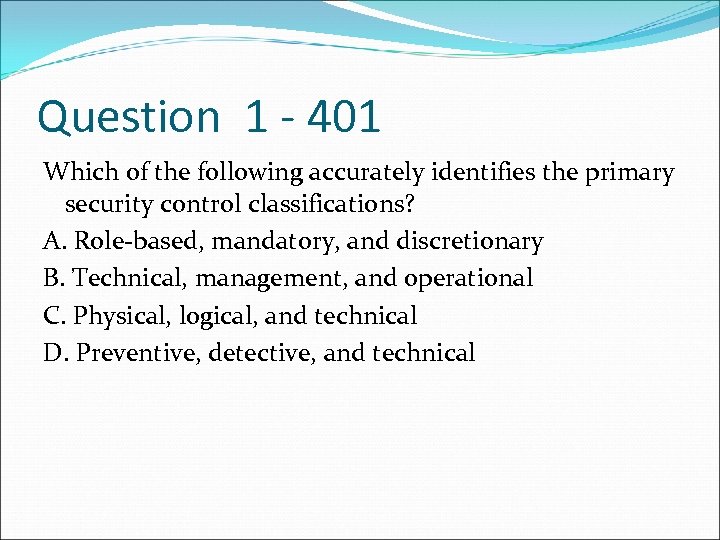 Question 1 - 401

Which of the following accurately identifies the primary security control classifications?

A. Role-based, mandatory, and discretionary

B. Technical, management, and operational

C. Physical, logical, and technical

D. Preventive, detective, and technical